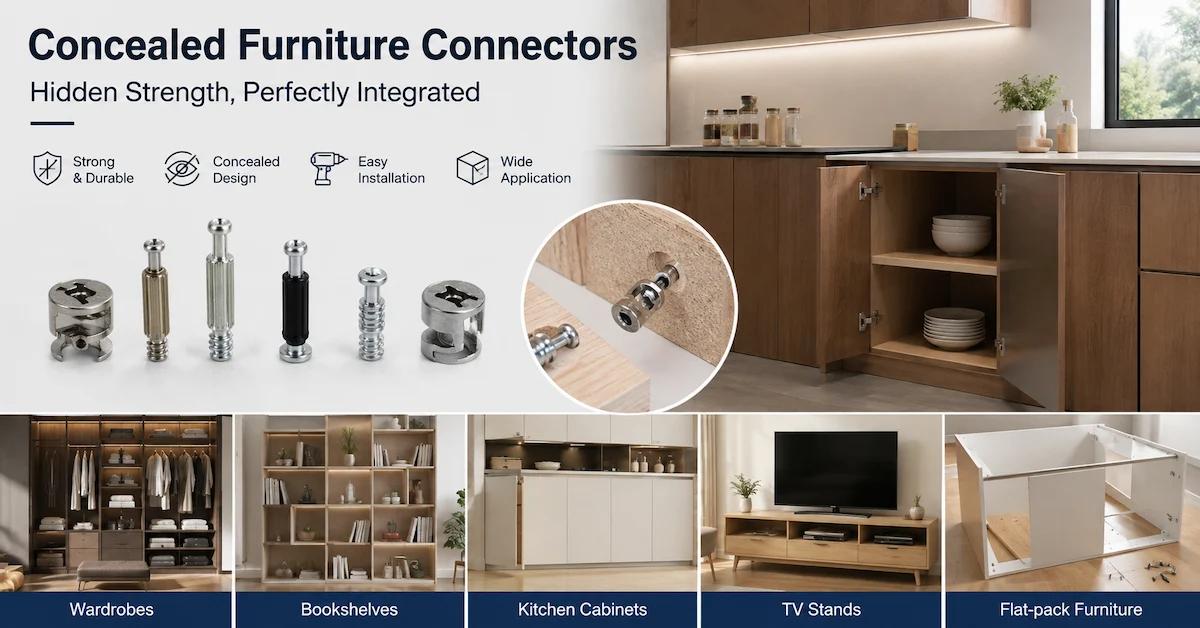 Concealed Furniture Connectors

Hidden Strength, Perfectly Integrated

Strong & Durable

Concealed Design

Easy Installation

Wide Application

Wardrobes

Bookshelves

Kitchen Cabinets

TV Stands

Flat-pack Furniture